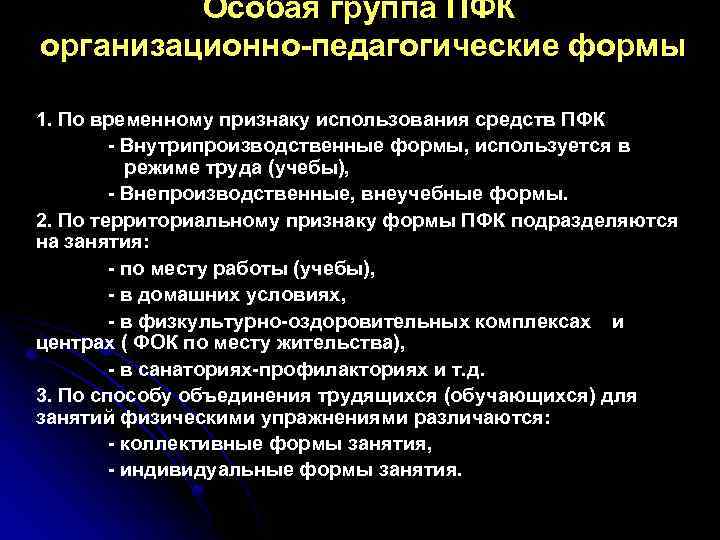 Особая группа ПФК организационно-педагогические формы

1. По временному признаку использования средств ПФК

- Внутрипроизводственные формы, используется в режиме труда (учебы),

- Внепроизводственные, внеучебные формы.

2. По территориальному признаку формы ПФК подразделяются на занятия:

- по месту работы (учебы),

- в домашних условиях,

- в физкультурно-оздоровительных комплексах и центрах ( ФОК по месту жительства),

- в санаториях-профилакториях и т.д.

3. По способу объединения трудящихся (обучающихся) для занятий физическими упражнениями различаются:

- коллективные формы занятия,

- индивидуальные формы занятия.